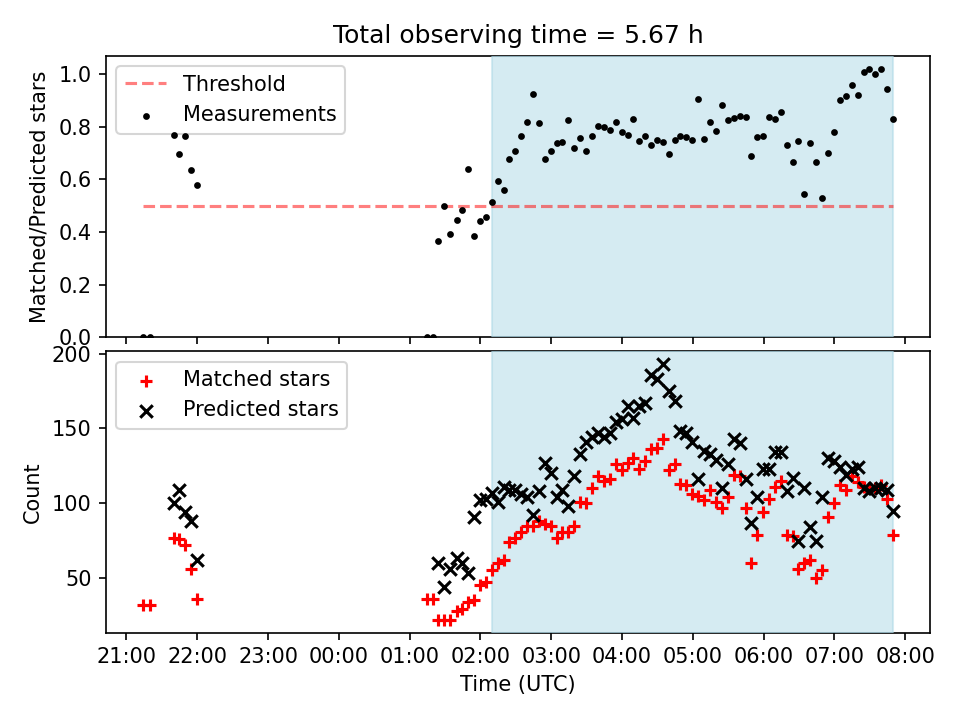 Total observing time = 5.67 h

Threshold
Measurements

Matched/Predicted stars

1.0
0.8
0.6
0.4
0.2
0.0

Matched stars
Predicted stars

Count

200
150
100
50

21:00 22:00 23:00 00:00 01:00 02:00 03:00 04:00 05:00 06:00 07:00 08:00

Time (UTC)